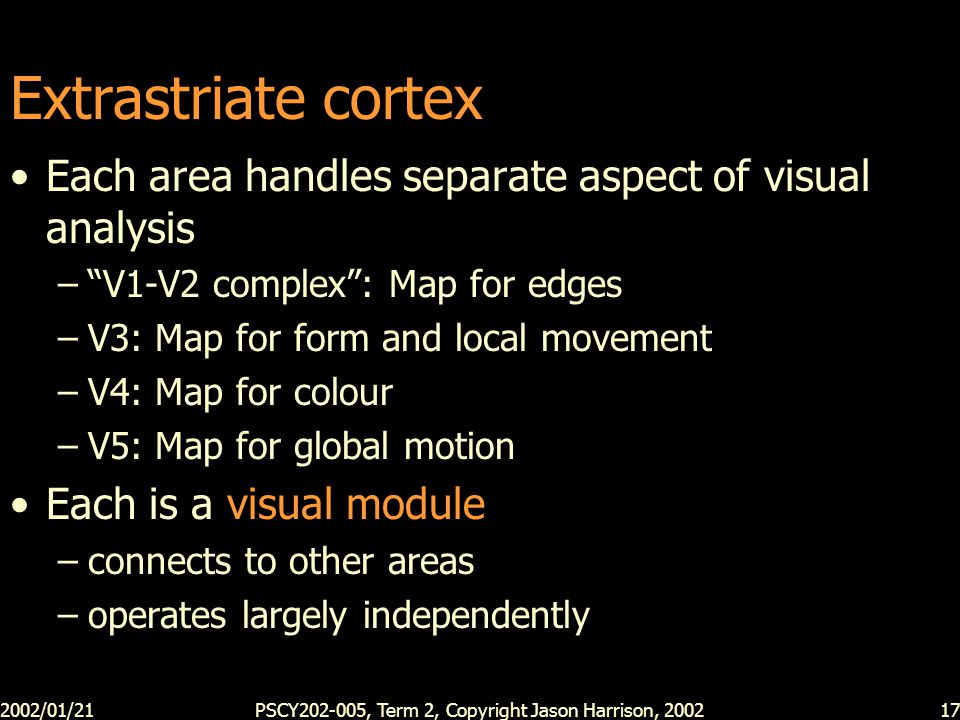 Extrastriate cortex

• Each area handles separate aspect of visual analysis
– “V1-V2 complex”: Map for edges
– V3: Map for form and local movement
– V4: Map for colour
– V5: Map for global motion

• Each is a visual module
– connects to other areas
– operates largely independently

2002/01/21 PSCY202-005, Term 2, Copyright Jason Harrison, 2002 17